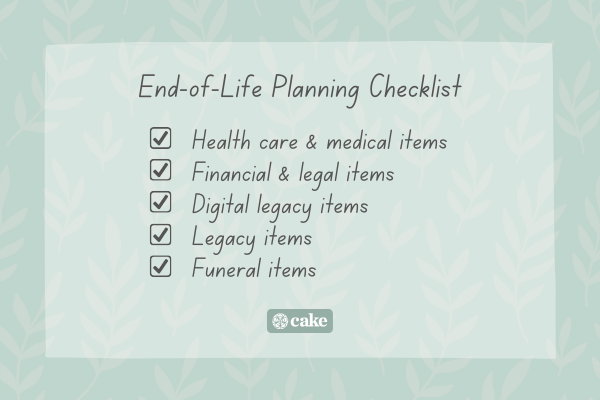 End-of-Life Planning Checklist

☑ Health care & medical items
☑ Financial & legal items
☑ Digital legacy items
☑ Legacy items
☑ Funeral items

cake